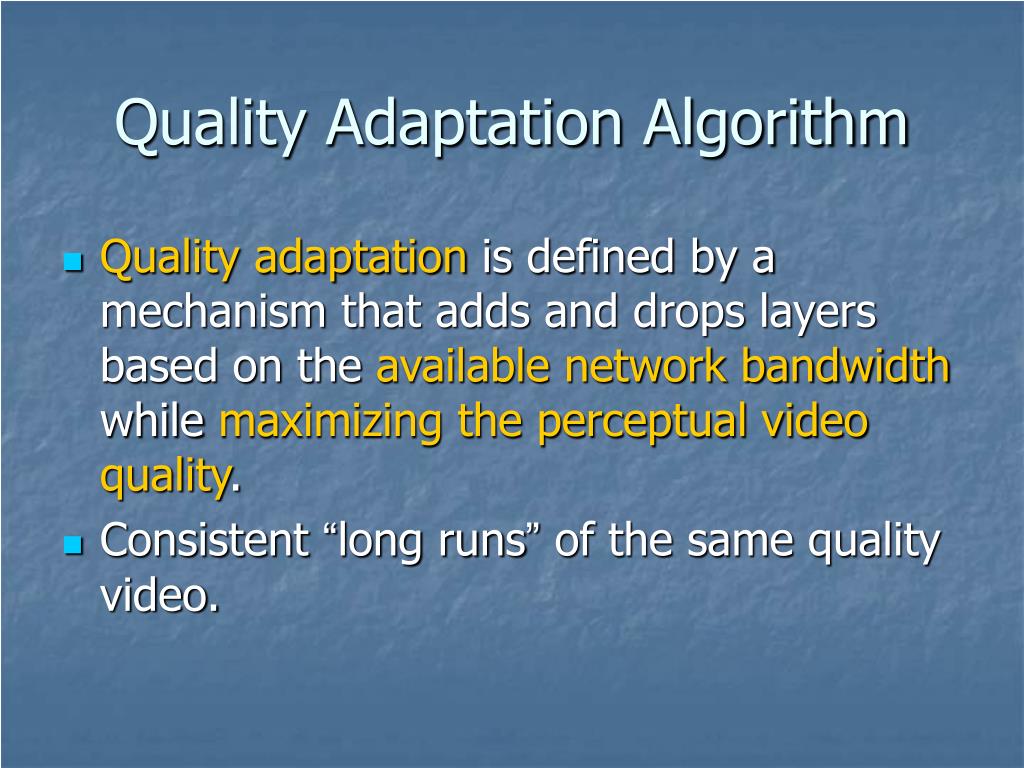 Quality Adaptation Algorithm

Quality adaptation is defined by a mechanism that adds and drops layers based on the available network bandwidth while maximizing the perceptual video quality.

Consistent “long runs” of the same quality video.